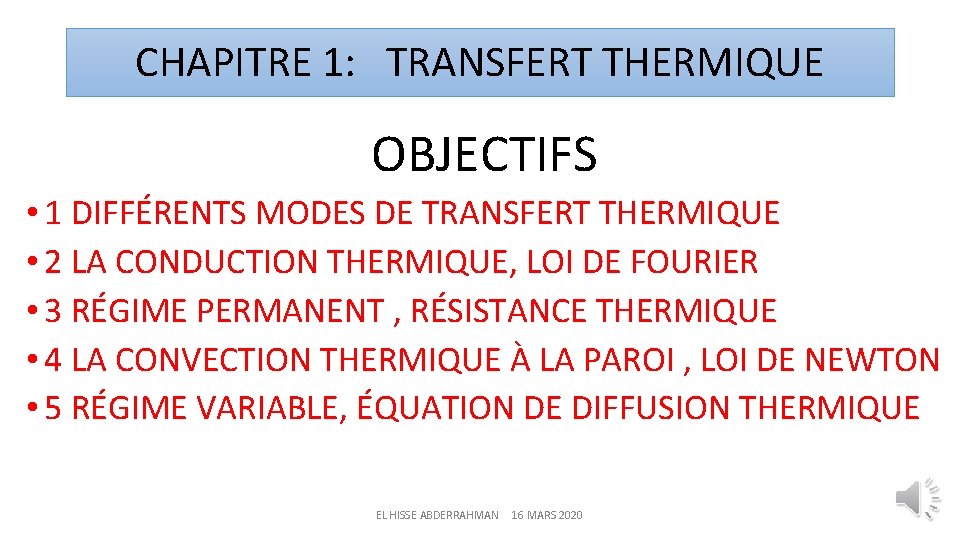 CHAPITRE 1: TRANSFERT THERMIQUE

OBJECTIFS

• 1 DIFFÉRENTS MODES DE TRANSFERT THERMIQUE
• 2 LA CONDUCTION THERMIQUE, LOI DE FOURIER
• 3 RÉGIME PERMANENT , RÉSISTANCE THERMIQUE
• 4 LA CONVECTION THERMIQUE À LA PAROI , LOI DE NEWTON
• 5 RÉGIME VARIABLE, ÉQUATION DE DIFFUSION THERMIQUE

EL HISSE ABDERRAHMAN 16 MARS 2020